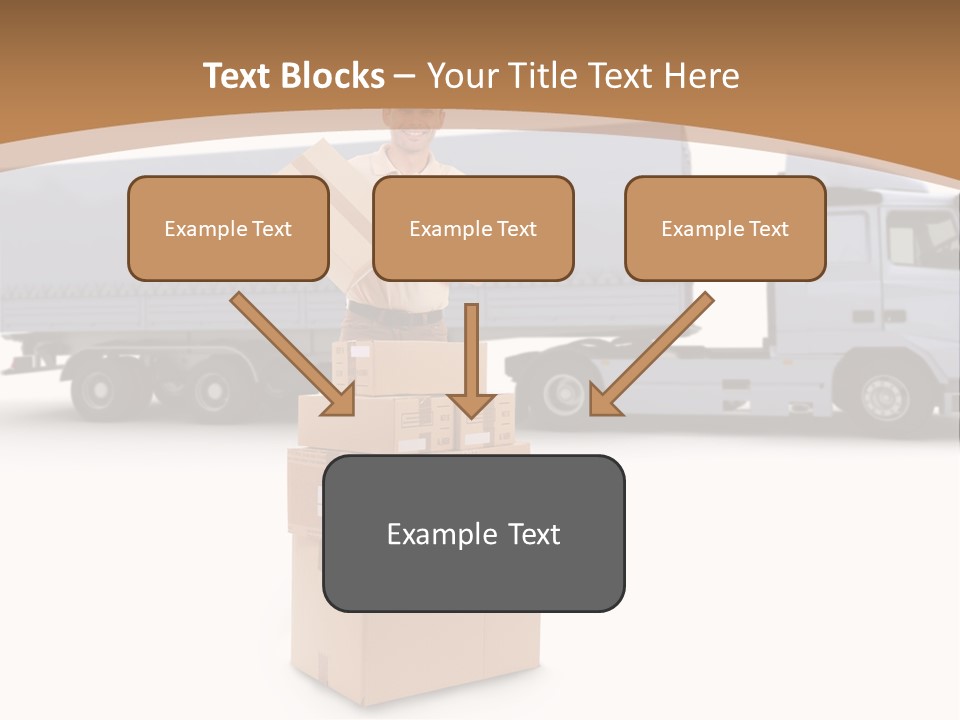 Text Blocks – Your Title Text Here

Example Text

Example Text

Example Text

Example Text